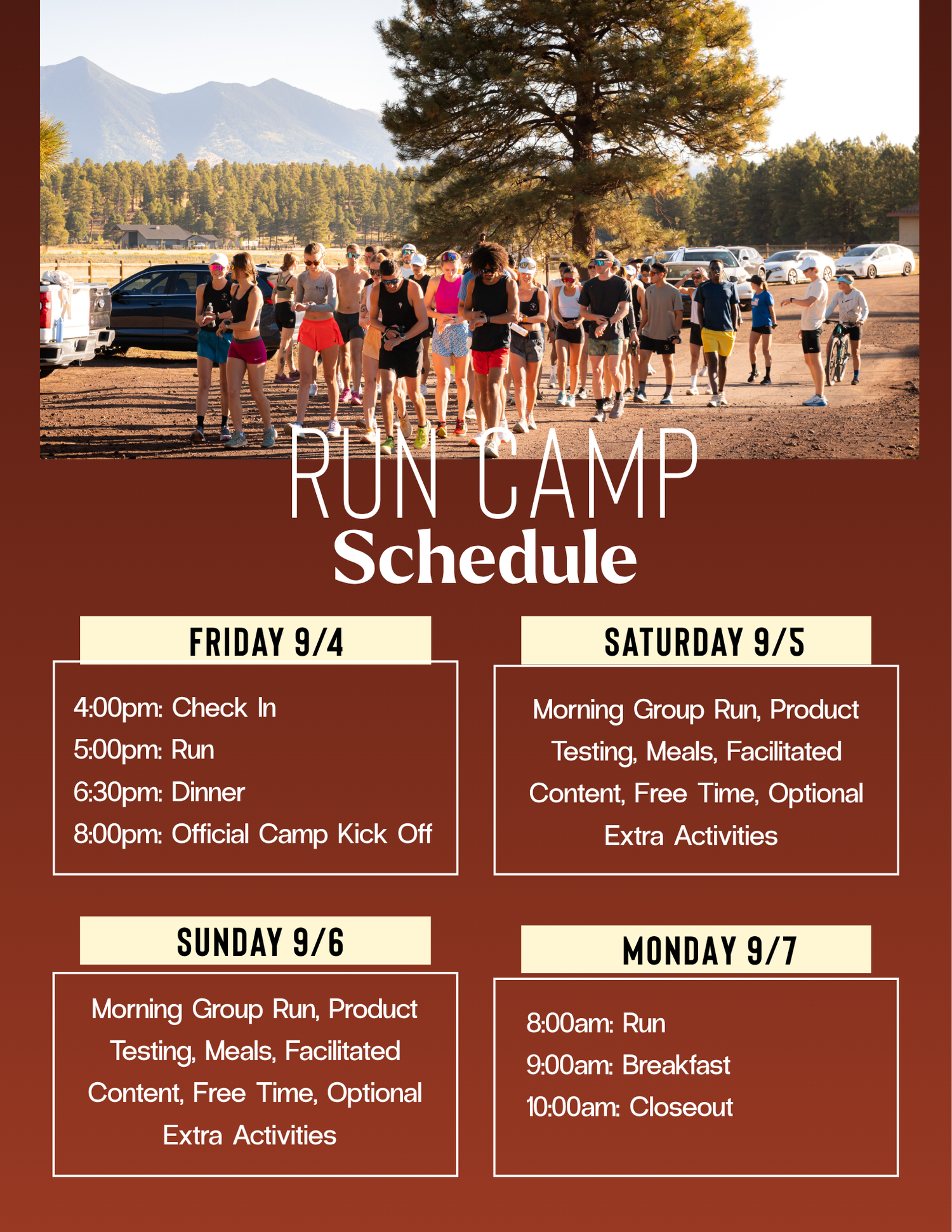 RUN CAMP
Schedule

FRIDAY 9/4

4:00pm: Check In
5:00pm: Run
6:30pm: Dinner
8:00pm: Official Camp Kick Off

SATURDAY 9/5

Morning Group Run, Product Testing, Meals, Facilitated Content, Free Time, Optional Extra Activities

SUNDAY 9/6

Morning Group Run, Product Testing, Meals, Facilitated Content, Free Time, Optional Extra Activities

MONDAY 9/7

8:00am: Run
9:00am: Breakfast
10:00am: Closeout